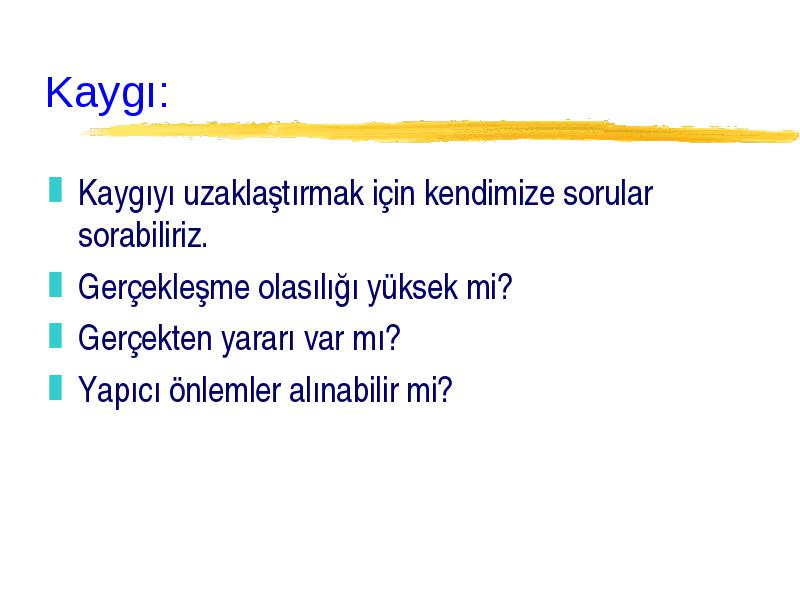 Kaygı:

Kaygıyı uzaklaştırmak için kendimize sorular sorabiliriz.

Gerçekleşme olasılığı yüksek mi?

Gerçekten yararı var mı?

Yapıcı önlemler alınabilir mi?